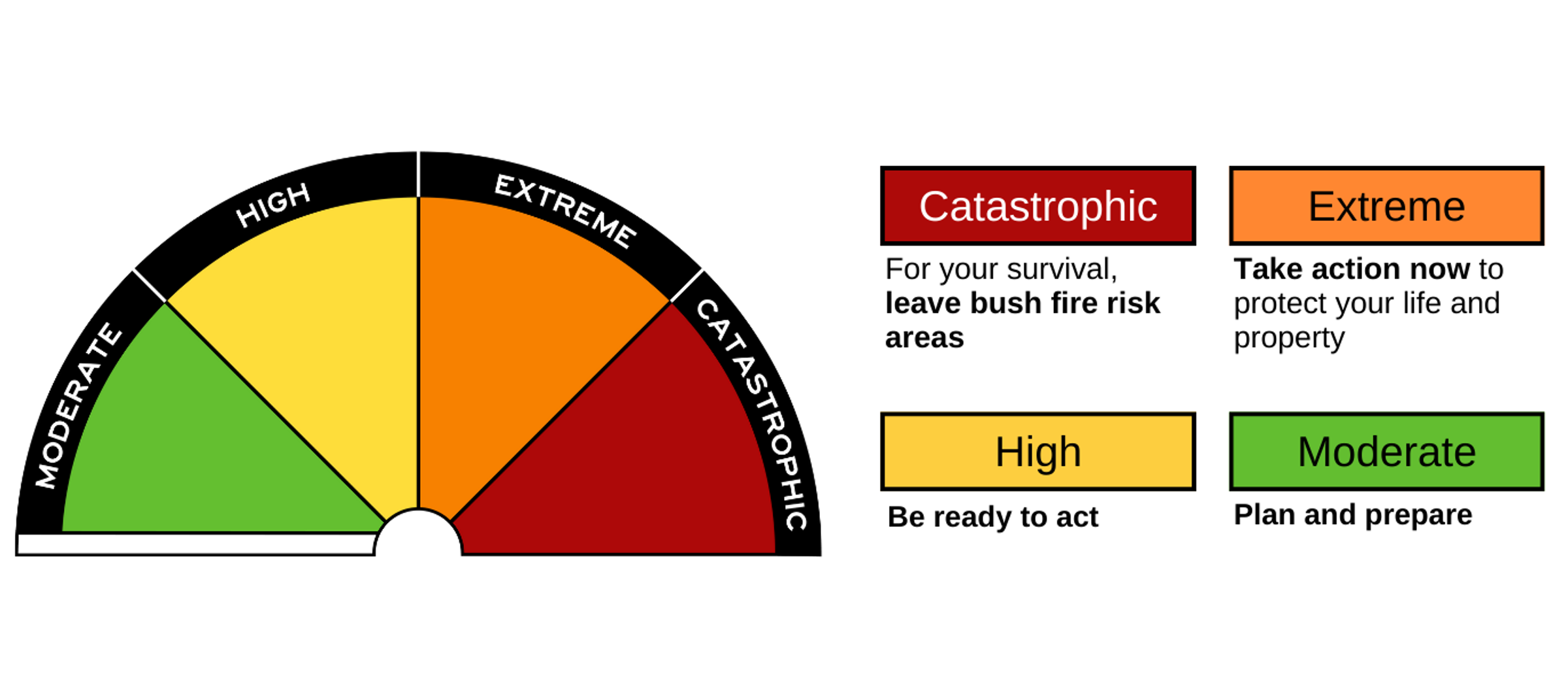 MODERATE
HIGH
EXTREME
CATASTROPHIC

Catastrophic

For your survival, leave bush fire risk areas

Extreme

Take action now to protect your life and property

High

Be ready to act

Moderate

Plan and prepare